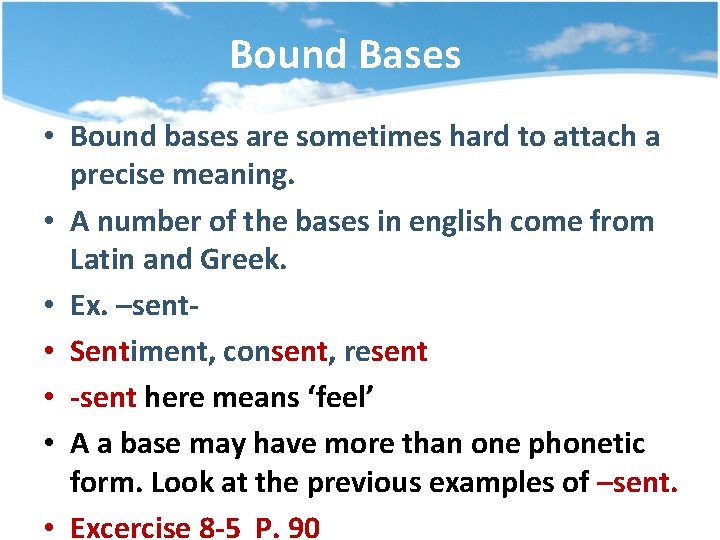 Bound Bases

• Bound bases are sometimes hard to attach a precise meaning.

• A number of the bases in english come from Latin and Greek.

• Ex. –sent-

• Sentiment, consent, resent

• -sent here means ‘feel’

• A a base may have more than one phonetic form. Look at the previous examples of –sent.

• Excercise 8-5 P. 90